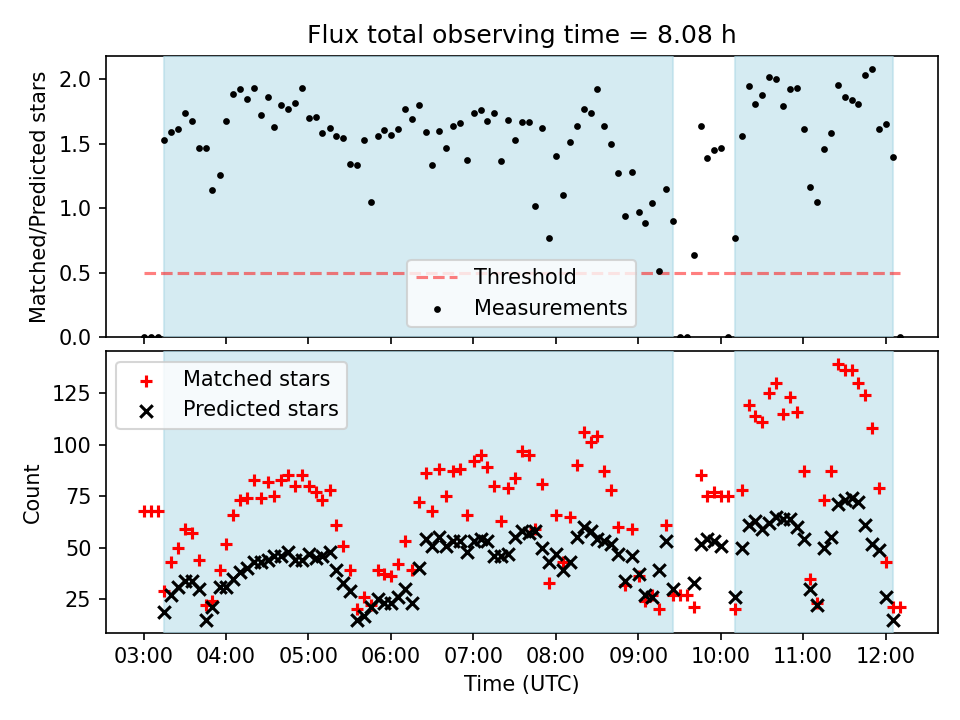 Flux total observing time = 8.08 h

Matched/Predicted stars

2.0
1.5
1.0
0.5
0.0

Threshold
Measurements

Matched stars
Predicted stars

Count

125
100
75
50
25

03:00 04:00 05:00 06:00 07:00 08:00 09:00 10:00 11:00 12:00

Time (UTC)